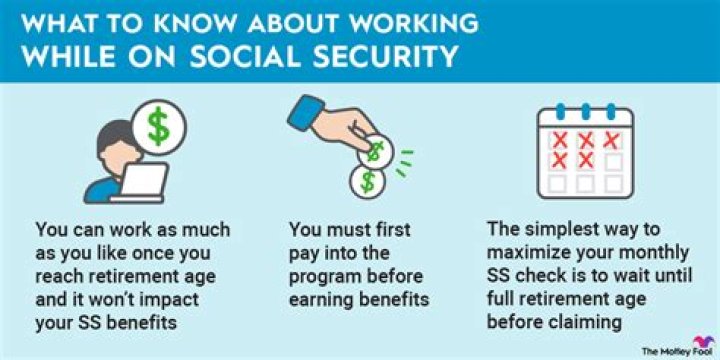 WHAT TO KNOW ABOUT WORKING WHILE ON SOCIAL SECURITY

$

$

$

You can work as much as you like once you reach retirement age and it won't impact your SS benefits

You must first pay into the program before earning benefits

The simplest way to maximize your monthly SS check is to wait until full retirement age before claiming

The Motley Fool